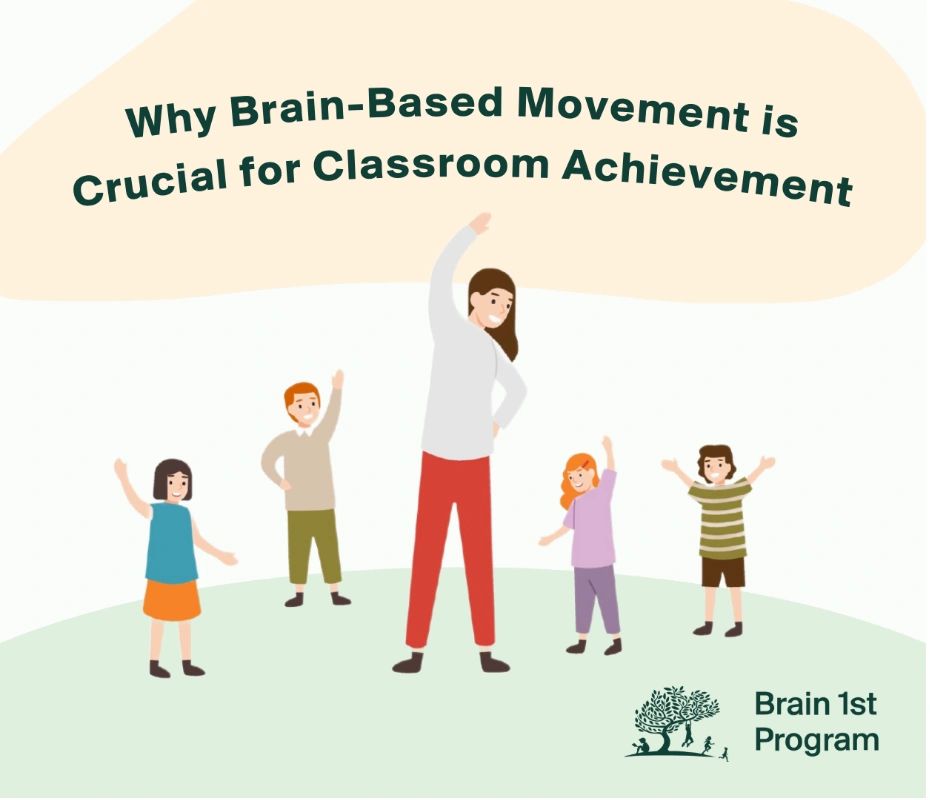 Why Brain-Based Movement is Crucial for Classroom Achievement

Brain 1st Program